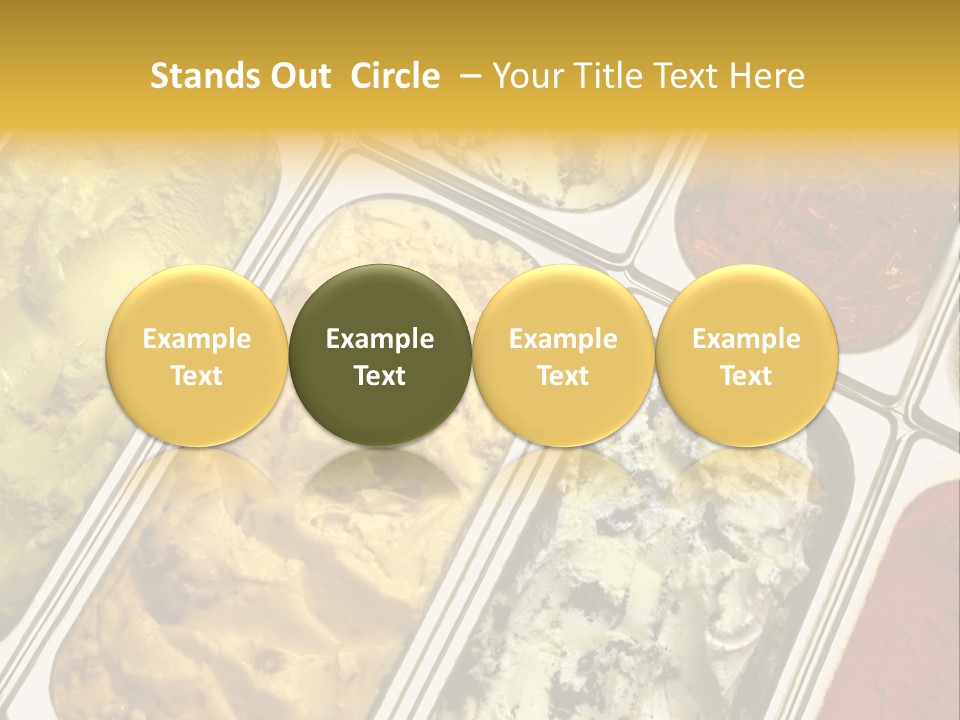 Stands Out Circle – Your Title Text Here

Example Text

Example Text

Example Text

Example Text